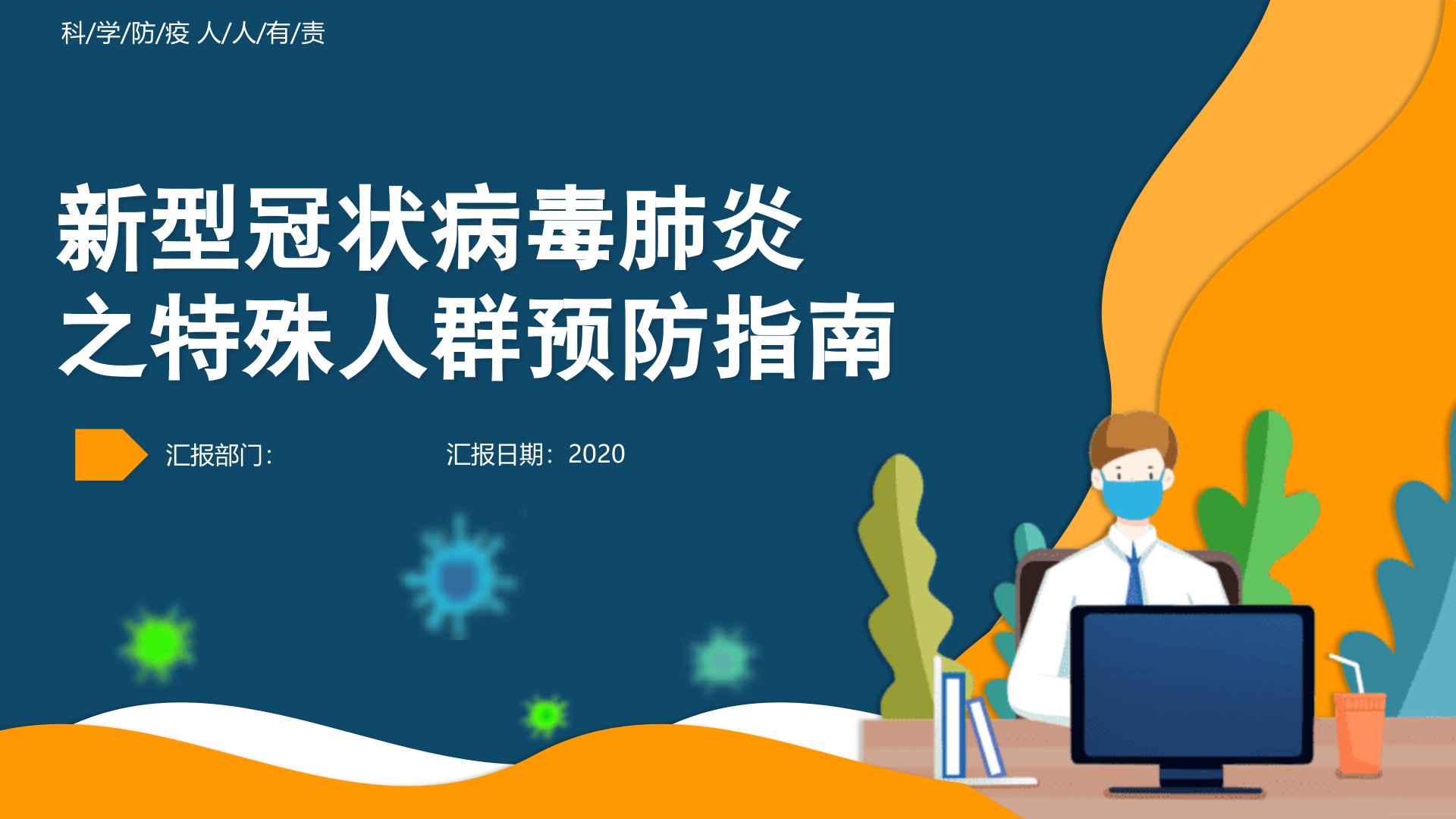 科/学/防/疫 人/人/有/责

新型冠状病毒肺炎
之特殊人群预防指南

汇报部门:

汇报日期：2020